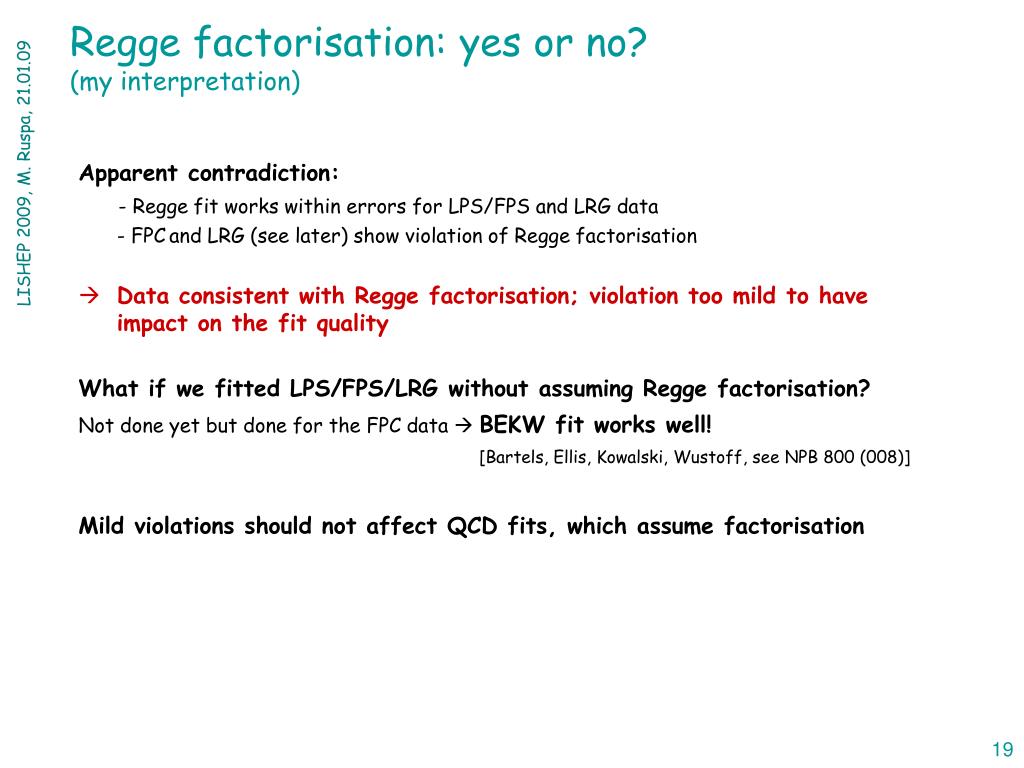 LISHEP 2009, M. Ruspa, 21.01.09

Regge factorisation: yes or no?
(my interpretation)

Apparent contradiction:
- Regge fit works within errors for LPS/FPS and LRG data
- FPC and LRG (see later) show violation of Regge factorisation

→ Data consistent with Regge factorisation; violation too mild to have impact on the fit quality

What if we fitted LPS/FPS/LRG without assuming Regge factorisation?
Not done yet but done for the FPC data → BEKW fit works well!
[Bartels, Ellis, Kowalski, Wustoff, see NPB 800 (008)]

Mild violations should not affect QCD fits, which assume factorisation

19